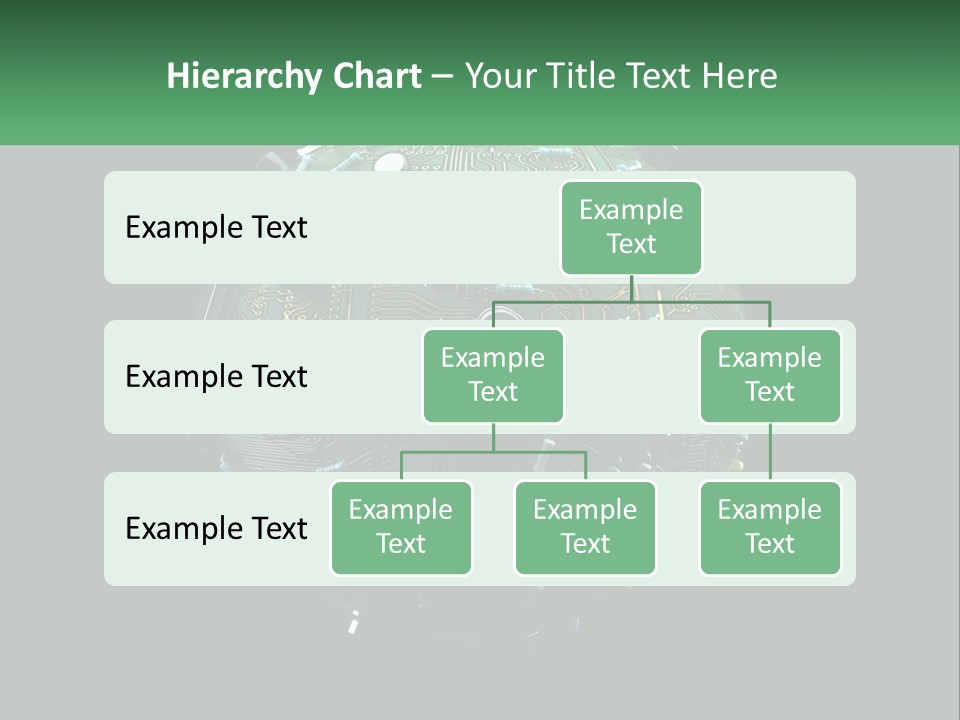 Hierarchy Chart – Your Title Text Here

Example Text

Example Text

Example Text

Example Text

Example Text

Example Text

Example Text

Example Text

Example Text